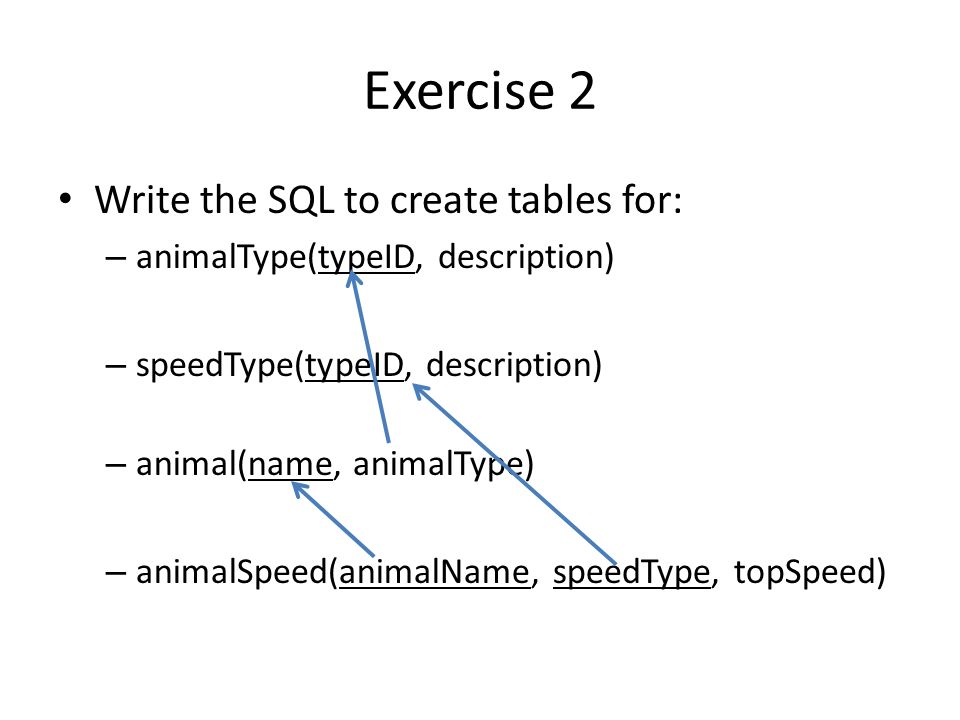 Exercise 2

• Write the SQL to create tables for:
– animalType(typeID, description)
– speedType(typeID, description)
– animal(name, animalType)
– animalSpeed(animalName, speedType, topSpeed)